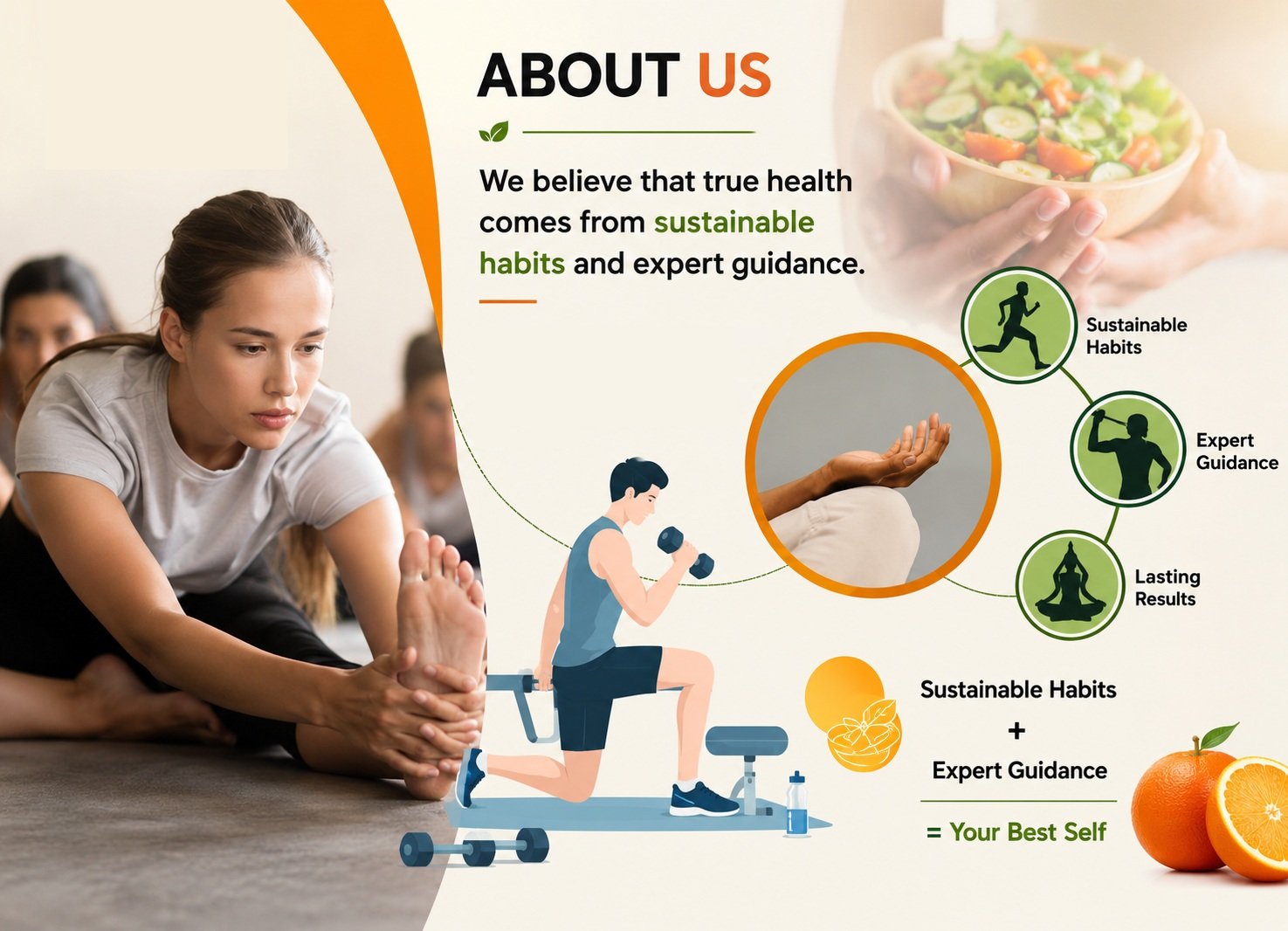 ABOUT US

We believe that true health comes from sustainable habits and expert guidance.

Sustainable Habits

Expert Guidance

Lasting Results

Sustainable Habits
+
Expert Guidance
= Your Best Self